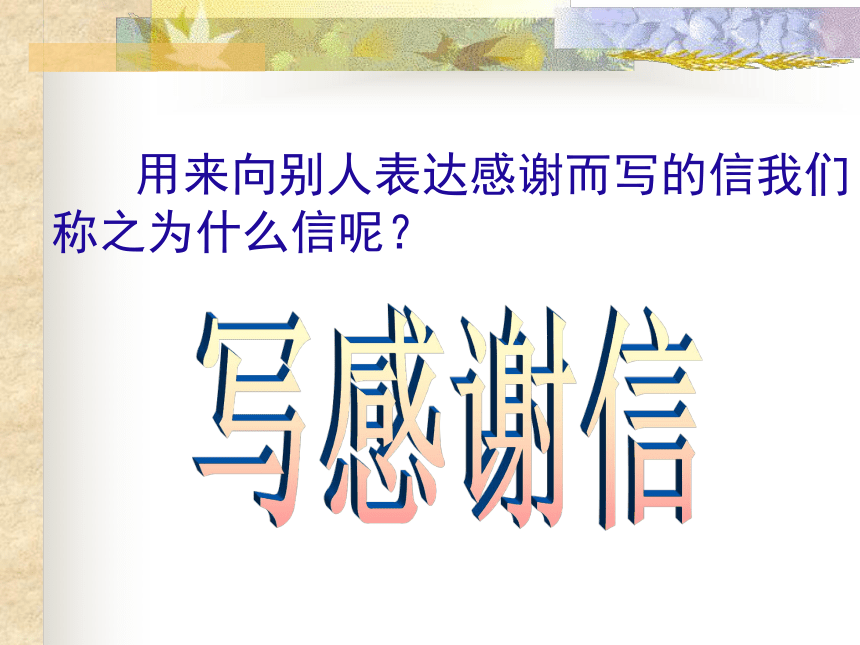 用来向别人表达感谢而写的信我们称之为什么信呢？

写感谢信